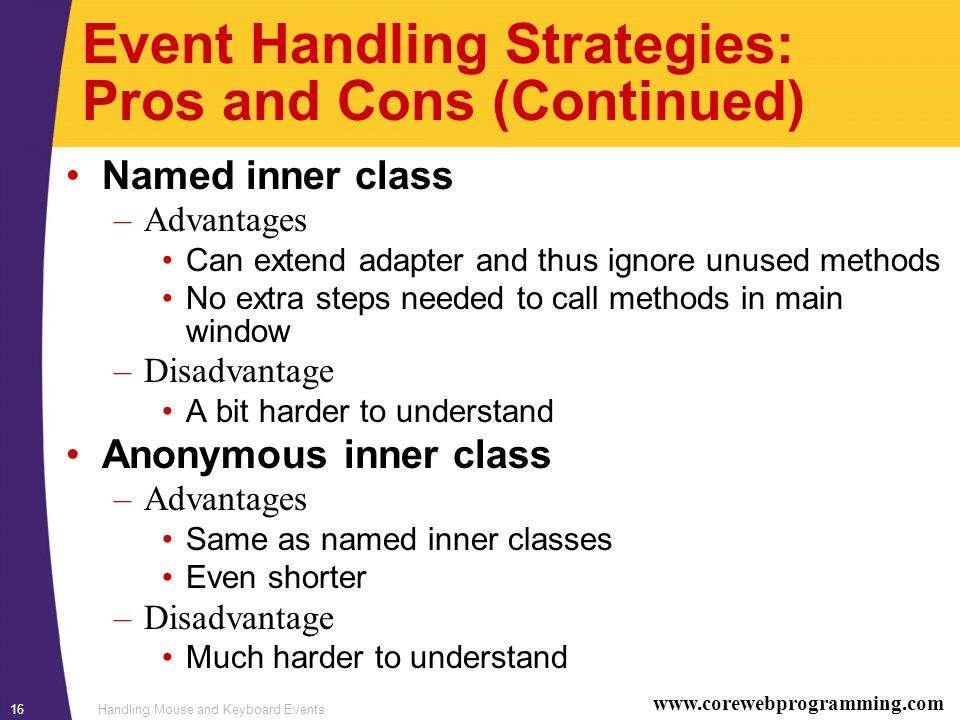 Event Handling Strategies: Pros and Cons (Continued)

• Named inner class
– Advantages
• Can extend adapter and thus ignore unused methods
• No extra steps needed to call methods in main window
– Disadvantage
• A bit harder to understand

• Anonymous inner class
– Advantages
• Same as named inner classes
• Even shorter
– Disadvantage
• Much harder to understand

16 Handling Mouse and Keyboard Events www.corewebprogramming.com